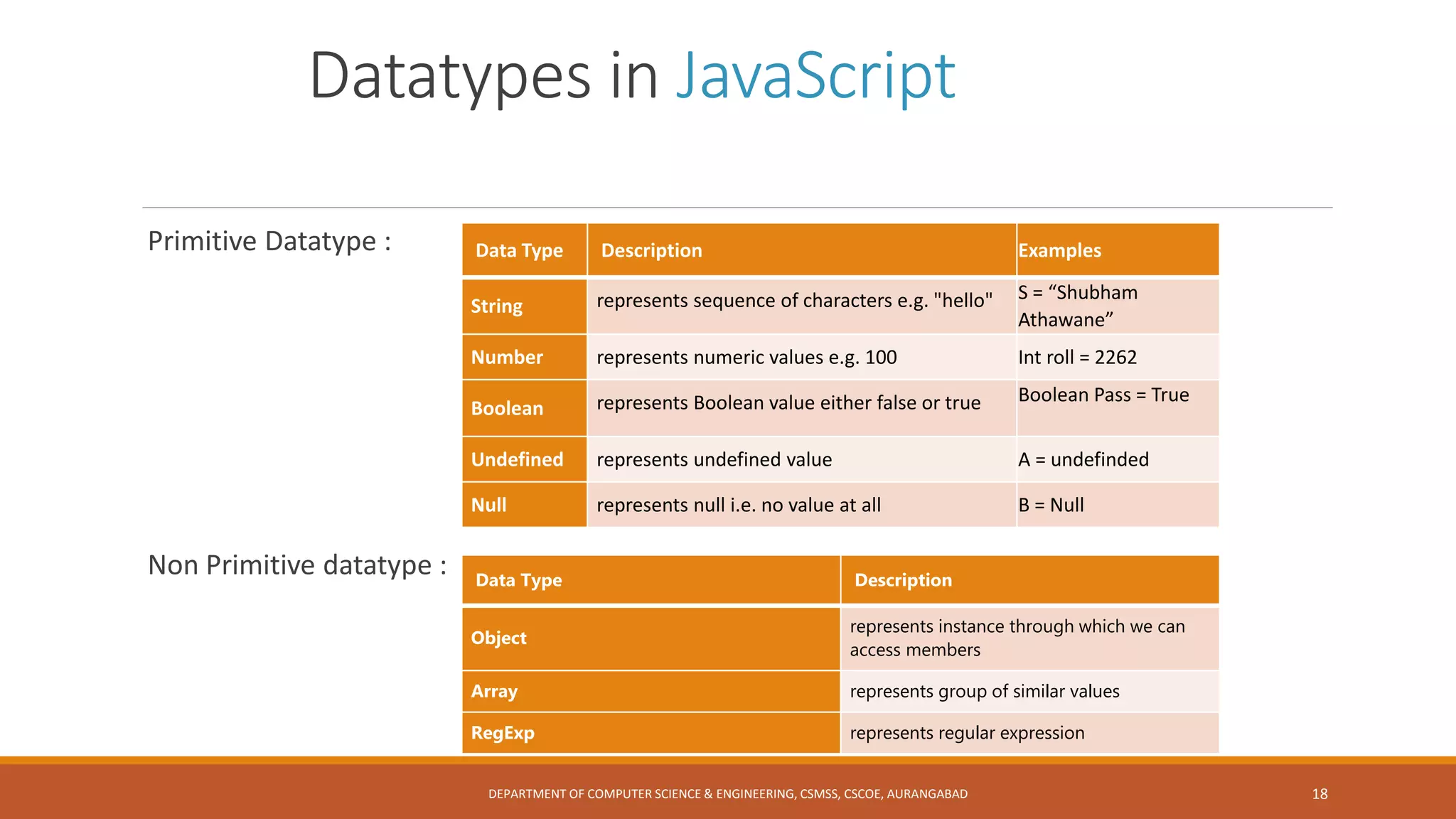 Datatypes in JavaScript

Primitive Datatype :

| Data Type | Description | Examples |
|---|---|---|
| String | represents sequence of characters e.g. "hello" | S = “Shubham Athawane” |
| Number | represents numeric values e.g. 100 | Int roll = 2262 |
| Boolean | represents Boolean value either false or true | Boolean Pass = True |
| Undefined | represents undefined value | A = undefinded |
| Null | represents null i.e. no value at all | B = Null |

Non Primitive datatype :

| Data Type | Description |
|---|---|
| Object | represents instance through which we can access members |
| Array | represents group of similar values |
| RegExp | represents regular expression |

DEPARTMENT OF COMPUTER SCIENCE & ENGINEERING, CSMSS, CSCOE, AURANGABAD

18